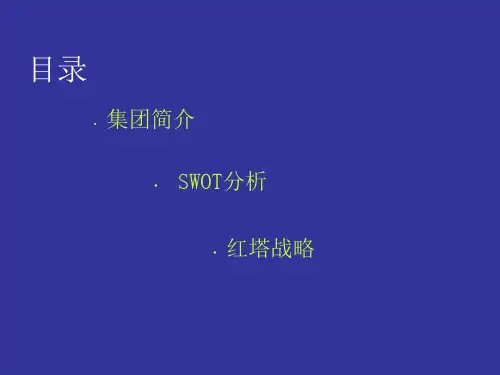 目录

. 集团简介

. SWOT分析

. 红塔战略